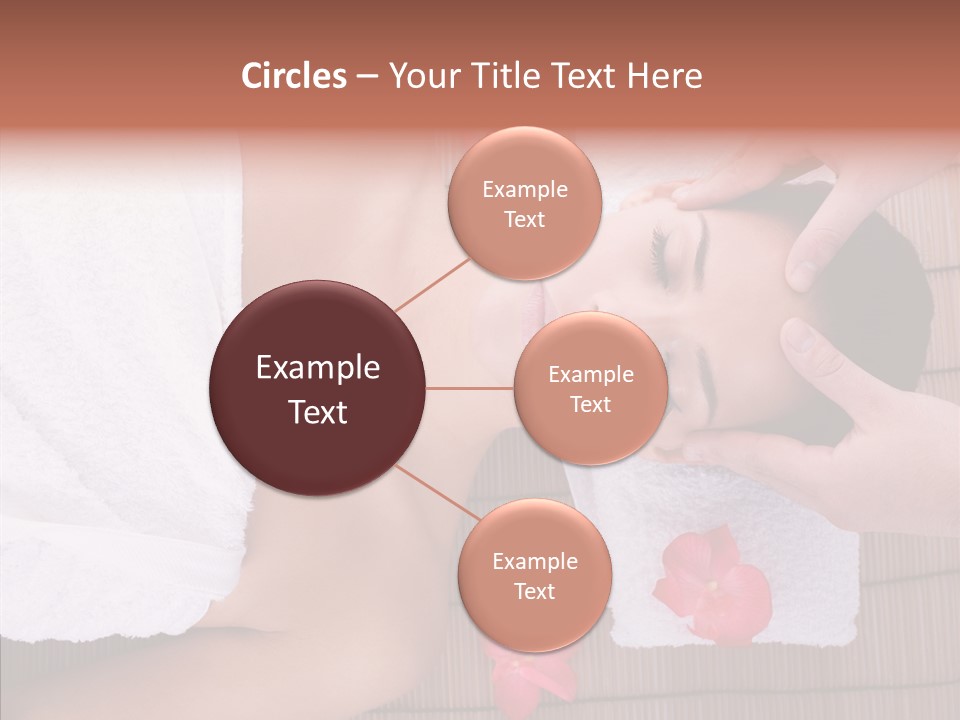 Circles – Your Title Text Here

Example Text

Example Text

Example Text

Example Text